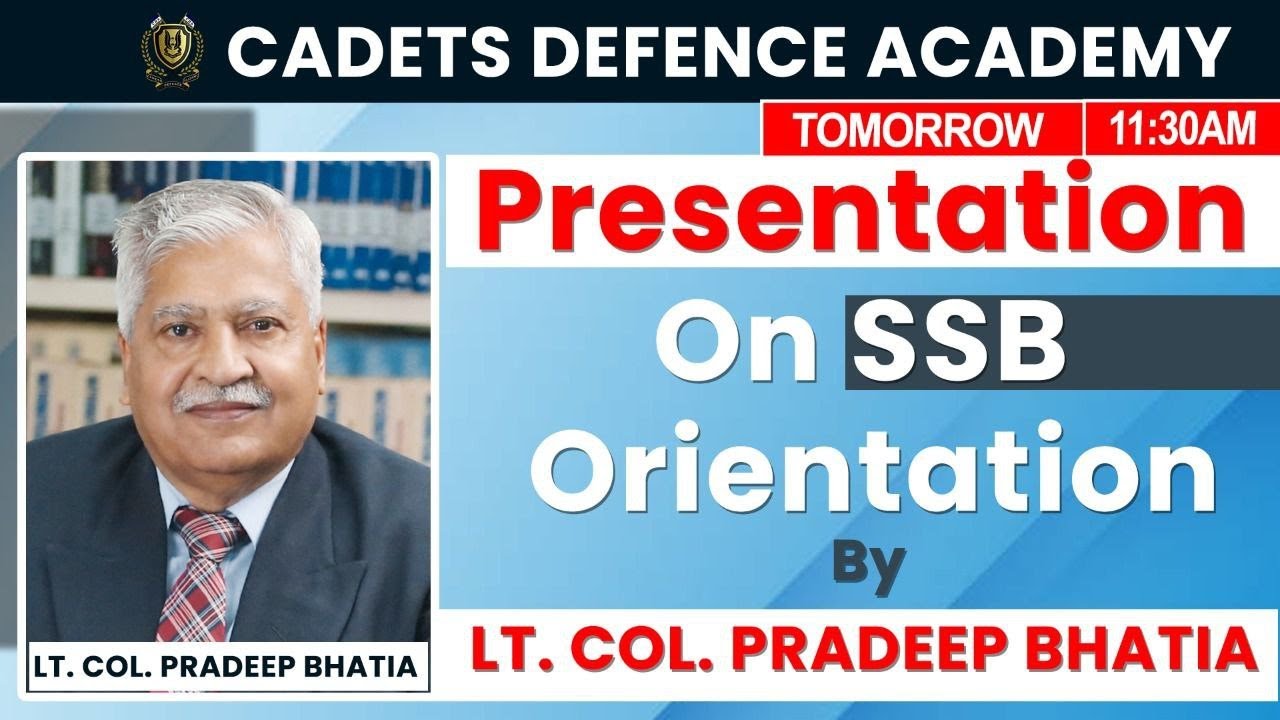 CADETS DEFENCE ACADEMY

TOMORROW 11:30AM

Presentation

On SSB

Orientation

By

LT. COL. PRADEEP BHATIA

LT. COL. PRADEEP BHATIA